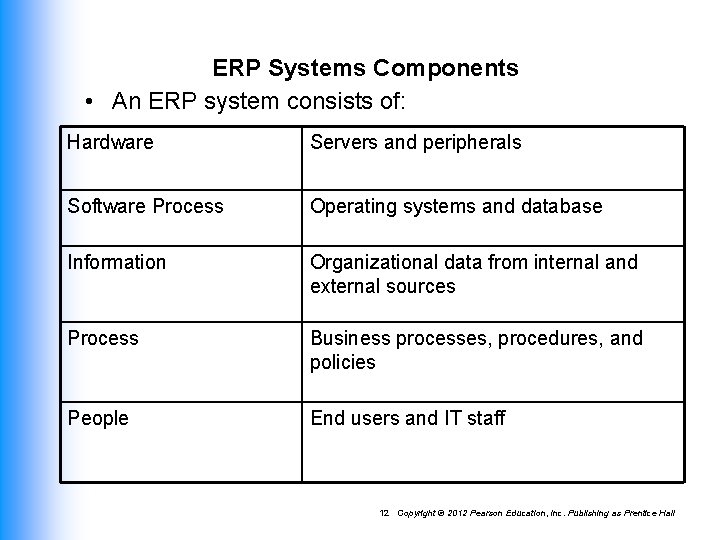 ERP Systems Components

• An ERP system consists of:

| Hardware | Servers and peripherals |
|---|---|
| Software Process | Operating systems and database |
| Information | Organizational data from internal and external sources |
| Process | Business processes, procedures, and policies |
| People | End users and IT staff |

12 Copyright © 2012 Pearson Education, Inc. Publishing as Prentice Hall